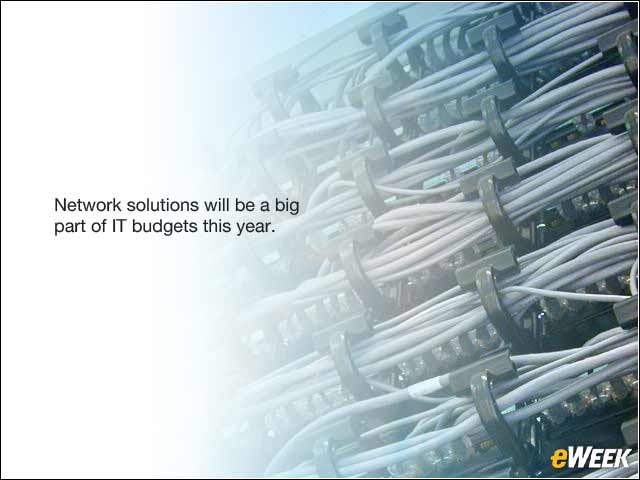 Network solutions will be a big part of IT budgets this year.

eWEEK